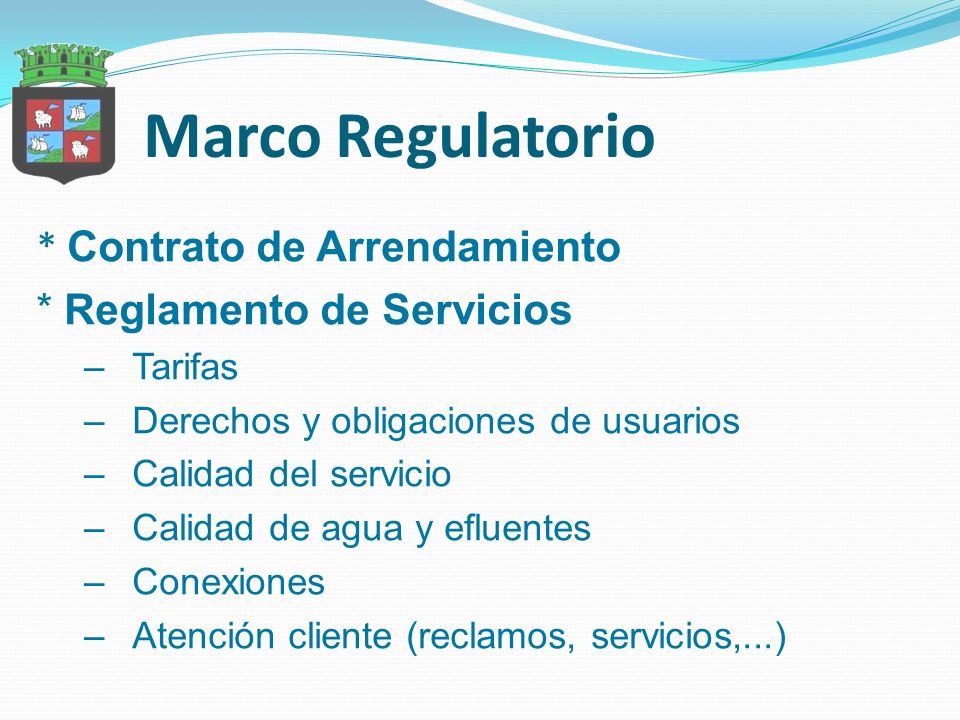 Marco Regulatorio

* Contrato de Arrendamiento

* Reglamento de Servicios

– Tarifas

– Derechos y obligaciones de usuarios

– Calidad del servicio

– Calidad de agua y efluentes

– Conexiones

– Atención cliente (reclamos, servicios,...)